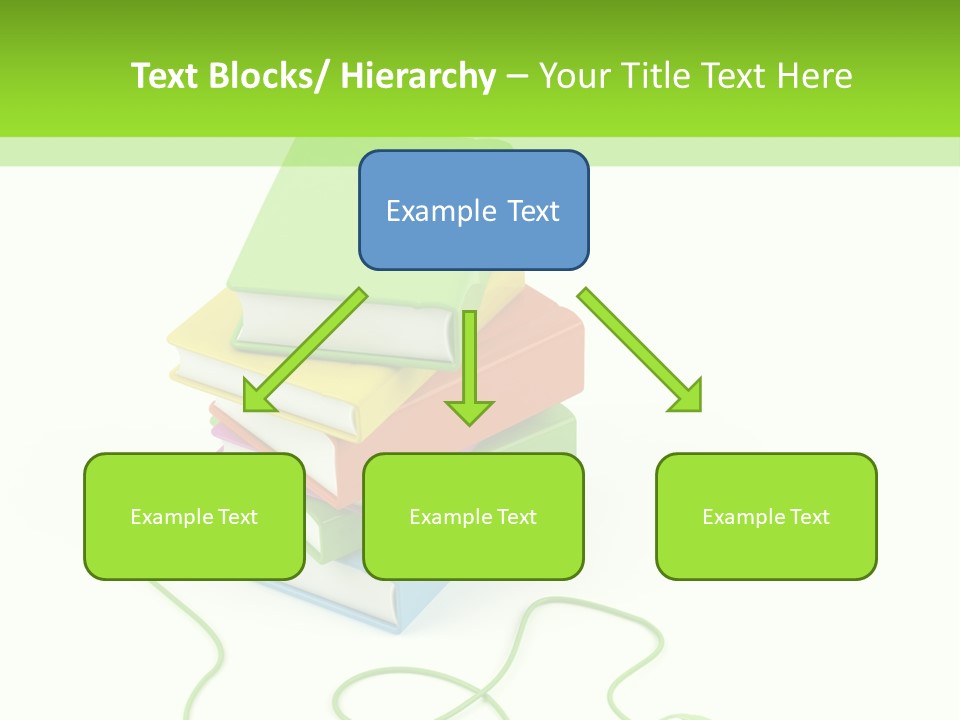 Text Blocks/ Hierarchy – Your Title Text Here

Example Text

Example Text

Example Text

Example Text